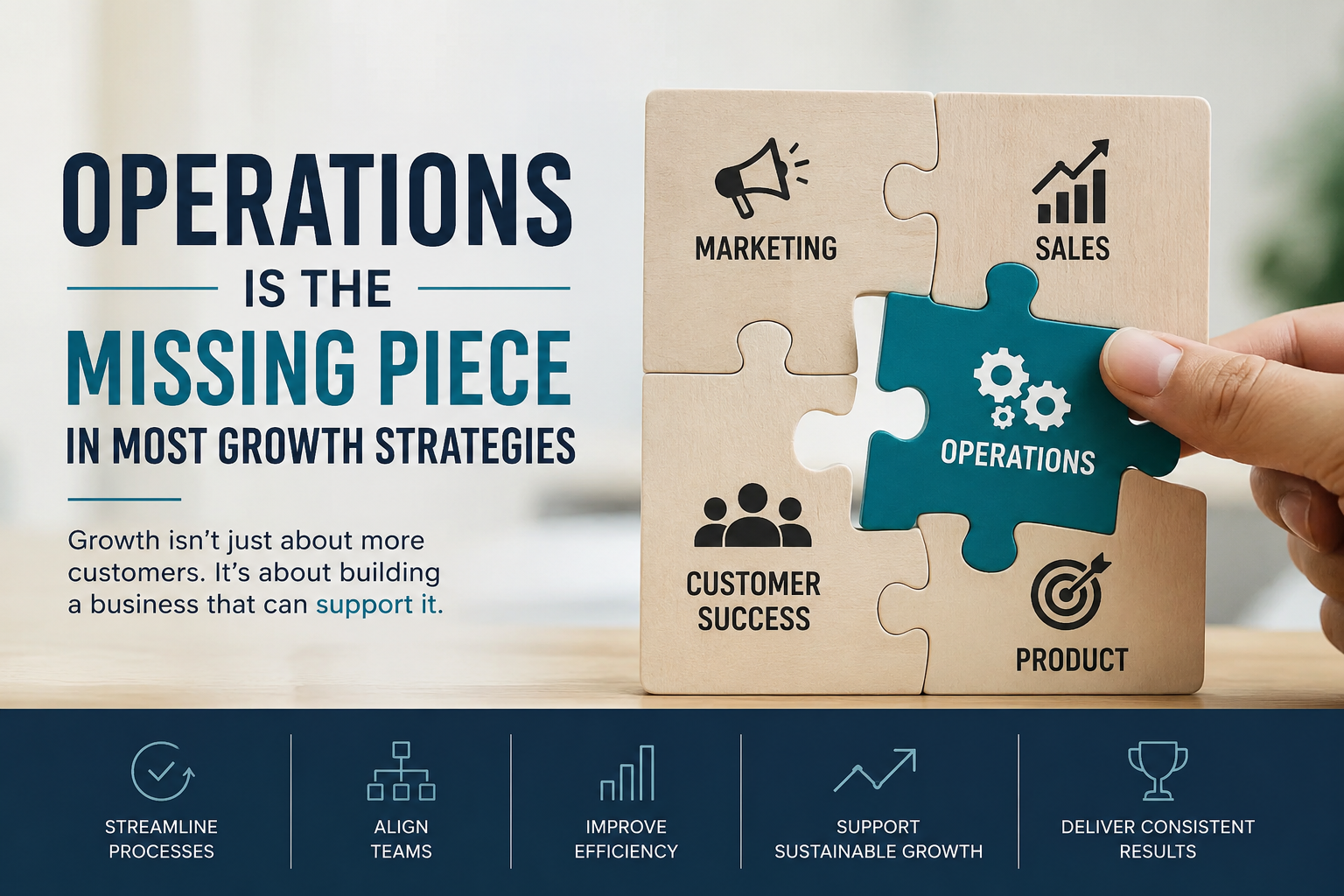 OPERATIONS
IS THE
MISSING PIECE
IN MOST GROWTH STRATEGIES

Growth isn't just about more customers. It's about building a business that can support it.

MARKETING

SALES

OPERATIONS

CUSTOMER SUCCESS

PRODUCT

STREAMLINE PROCESSES

ALIGN TEAMS

IMPROVE EFFICIENCY

SUPPORT SUSTAINABLE GROWTH

DELIVER CONSISTENT RESULTS